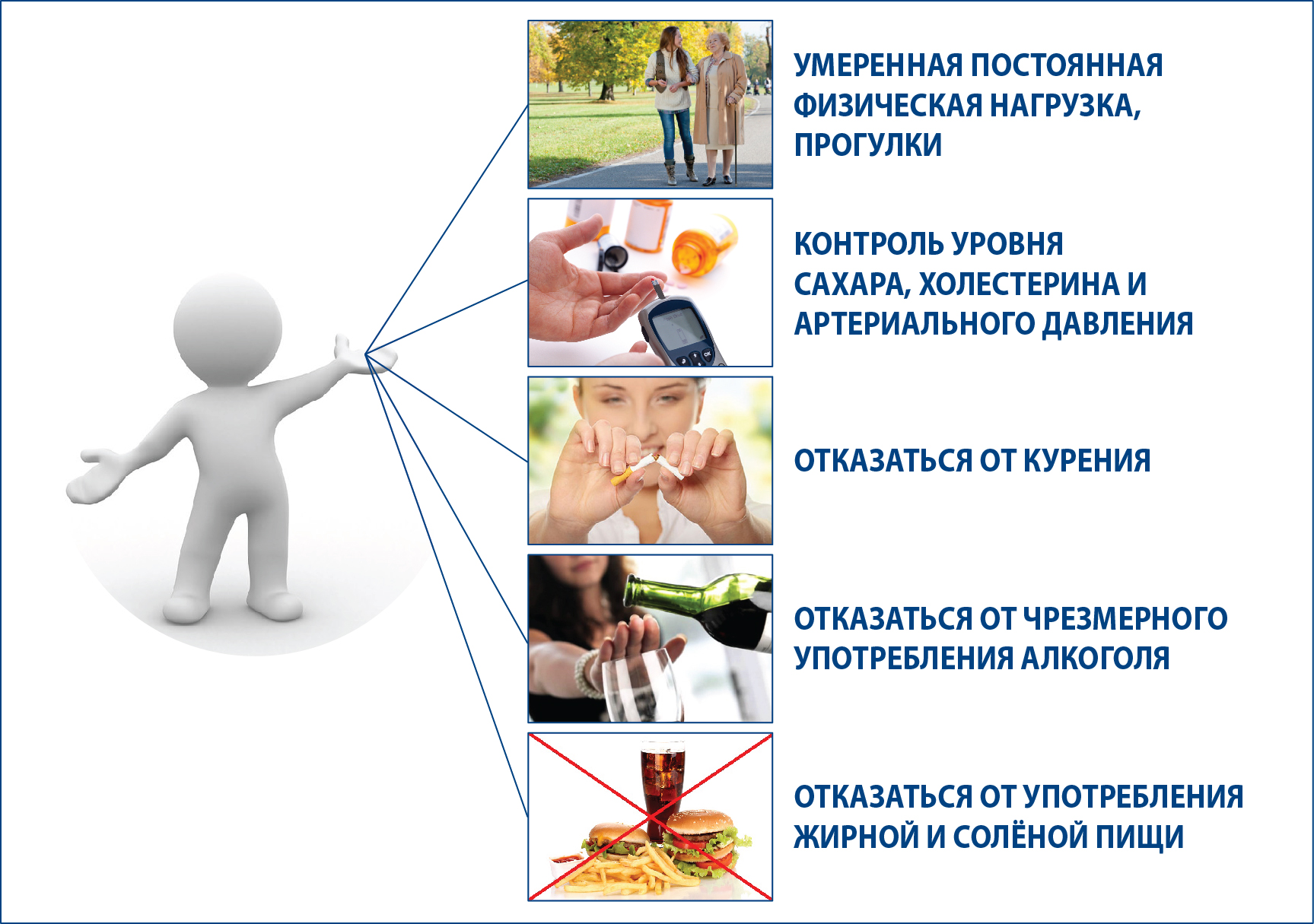 УМЕРЕННАЯ ПОСТОЯННАЯ ФИЗИЧЕСКАЯ НАГРУЗКА, ПРОГУЛКИ

КОНТРОЛЬ УРОВНЯ САХАРА, ХОЛЕСТЕРИНА И АРТЕРИАЛЬНОГО ДАВЛЕНИЯ

ОТКАЗАТЬСЯ ОТ КУРЕНИЯ

ОТКАЗАТЬСЯ ОТ ЧРЕЗМЕРНОГО УПОТРЕБЛЕНИЯ АЛКОГОЛЯ

ОТКАЗАТЬСЯ ОТ УПОТРЕБЛЕНИЯ ЖИРНОЙ И СОЛЁНОЙ ПИЩИ